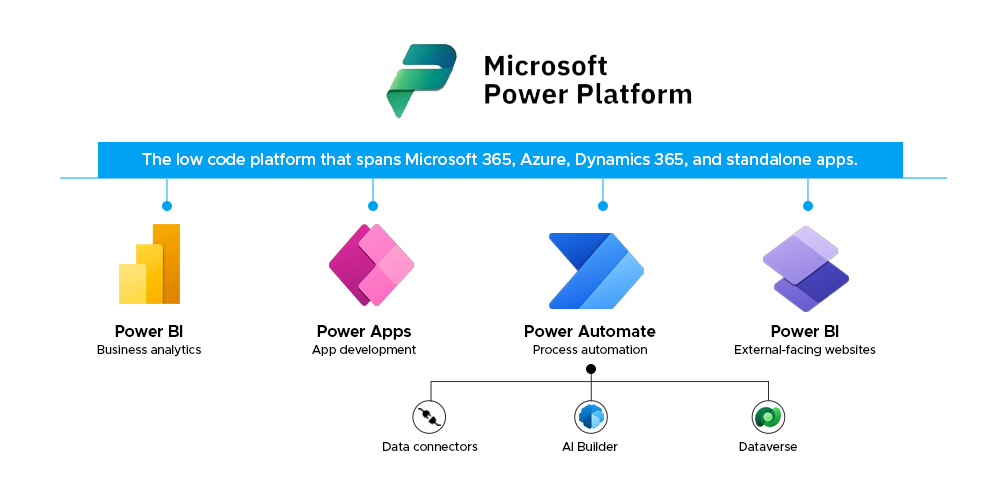 Microsoft Power Platform

The low code platform that spans Microsoft 365, Azure, Dynamics 365, and standalone apps.

Power BI
Business analytics

Power Apps
App development

Power Automate
Process automation

Power BI
External-facing websites

Data connectors

AI Builder

Dataverse